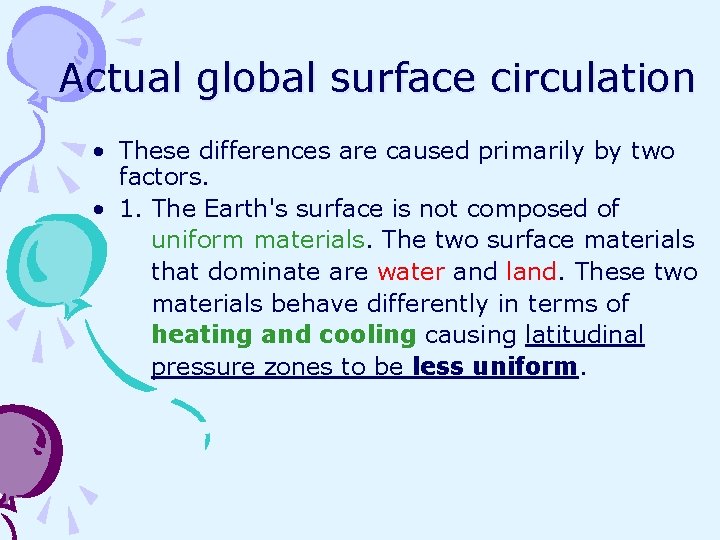 Actual global surface circulation

• These differences are caused primarily by two factors.

• 1. The Earth's surface is not composed of uniform materials. The two surface materials that dominate are water and land. These two materials behave differently in terms of heating and cooling causing latitudinal pressure zones to be less uniform.